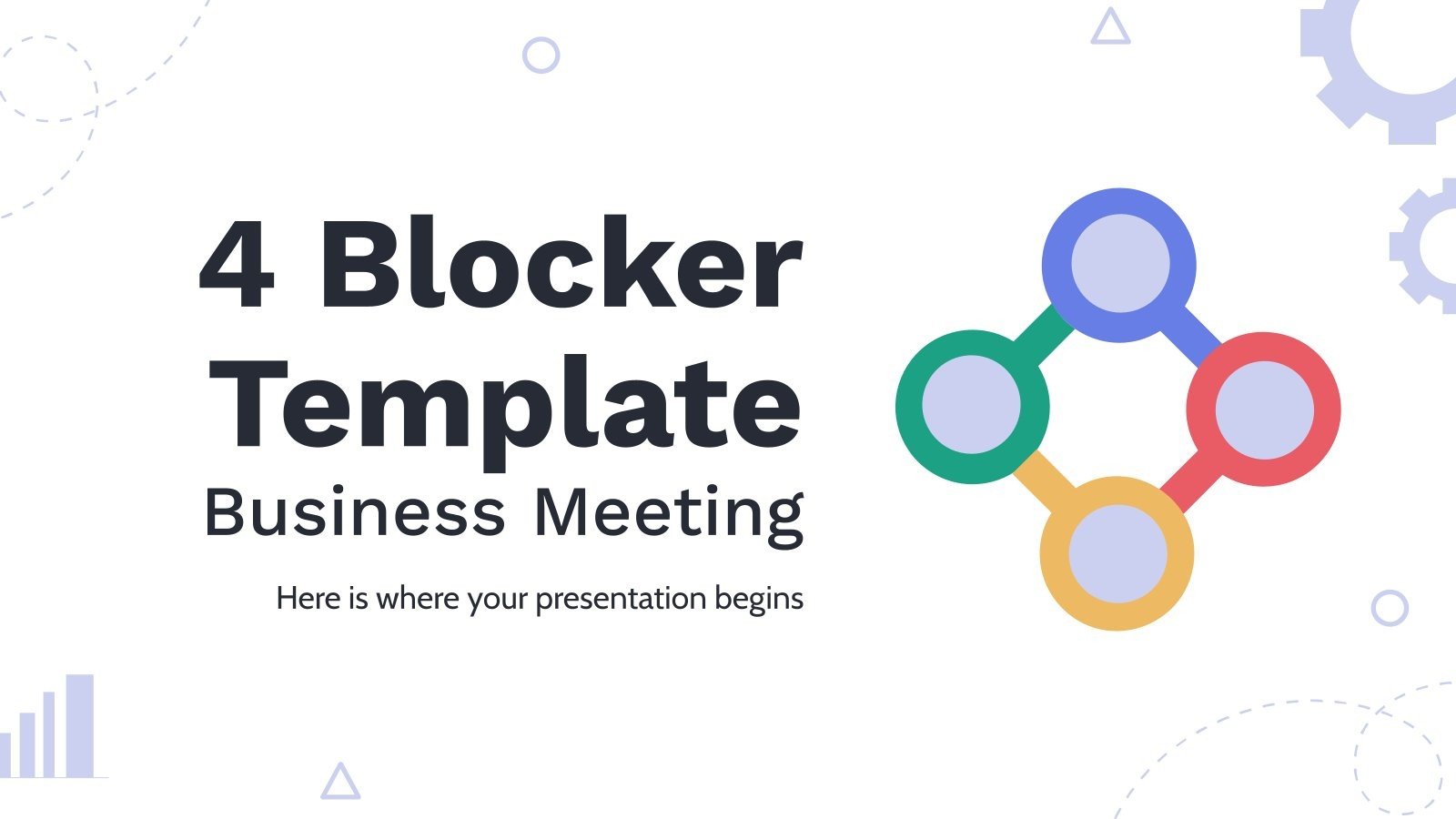 4 Blocker Template
Business Meeting

Here is where your presentation begins